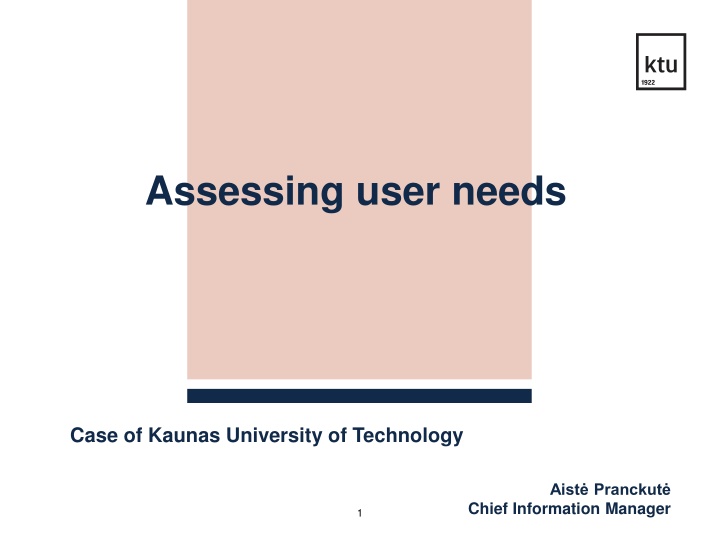 ktu
1922

Assessing user needs

Case of Kaunas University of Technology

Aistė Pranckutė
Chief Information Manager

1